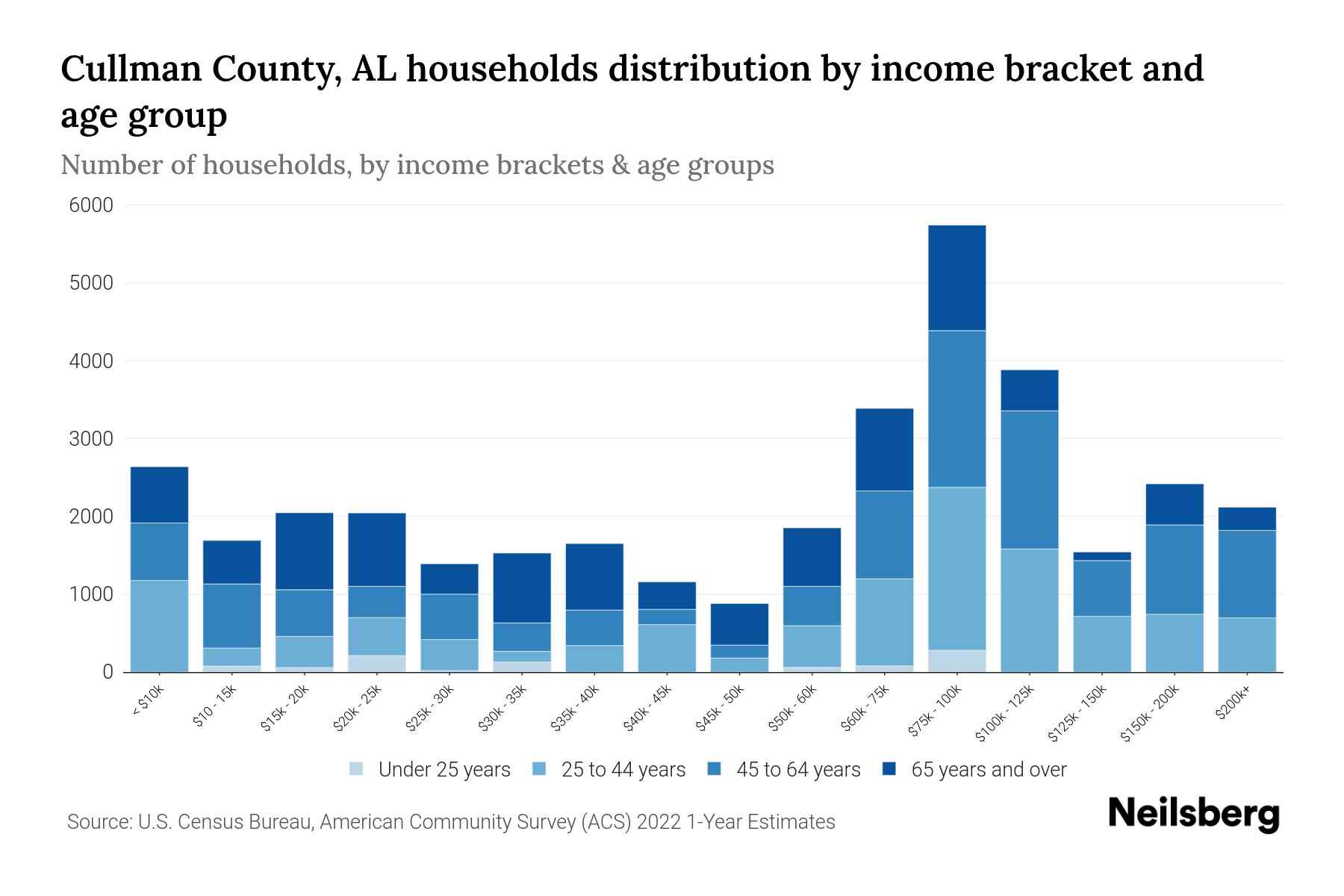 Cullman County, AL households distribution by income bracket and age group

Number of households, by income brackets & age groups

6000
5000
4000
3000
2000
1000
0

< $10k
$10 - 15k
$15k - 20k
$20k - 25k
$25k - 30k
$30k - 35k
$35k - 40k
$40k - 45k
$45k - 50k
$50k - 60k
$60k - 75k
$75k - 100k
$100k - 125k
$125k - 150k
$150k - 200k
$200k+

Under 25 years
25 to 44 years
45 to 64 years
65 years and over

Source: U.S. Census Bureau, American Community Survey (ACS) 2022 1-Year Estimates

Neilsberg